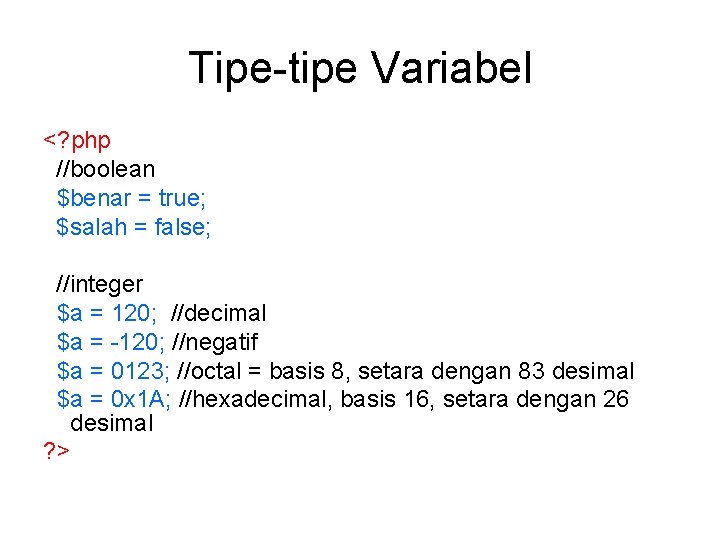 Tipe-tipe Variabel

<?php
//boolean
$benar = true;
$salah = false;

//integer
$a = 120; //decimal
$a = -120; //negatif
$a = 0123; //octal = basis 8, setara dengan 83 desimal
$a = 0x1A; //hexadecimal, basis 16, setara dengan 26 desimal
?>